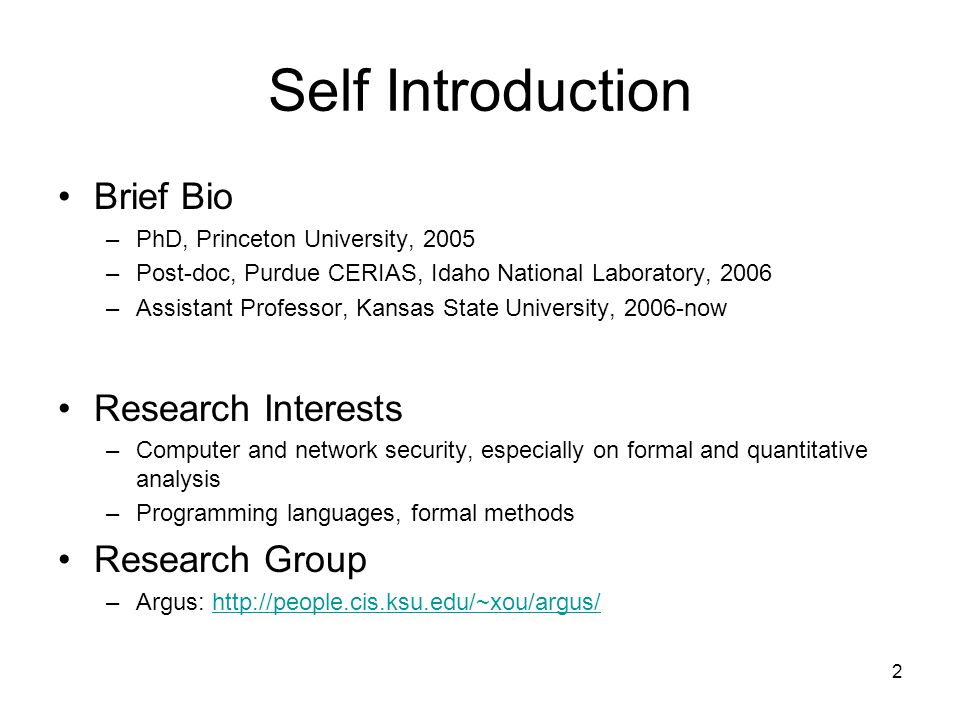 Self Introduction

• Brief Bio
– PhD, Princeton University, 2005
– Post-doc, Purdue CERIAS, Idaho National Laboratory, 2006
– Assistant Professor, Kansas State University, 2006-now

• Research Interests
– Computer and network security, especially on formal and quantitative analysis
– Programming languages, formal methods

• Research Group
– Argus: http://people.cis.ksu.edu/~xou/argus/

2